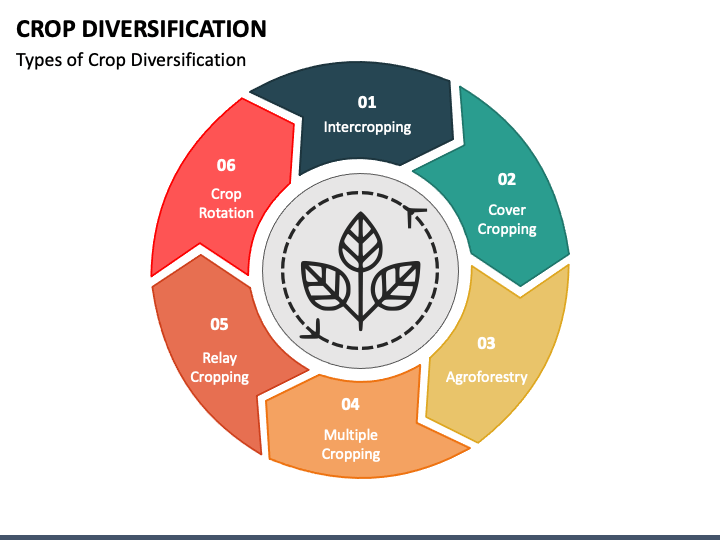 CROP DIVERSIFICATION

Types of Crop Diversification

01
Intercropping

02
Cover Cropping

03
Agroforestry

04
Multiple Cropping

05
Relay Cropping

06
Crop Rotation